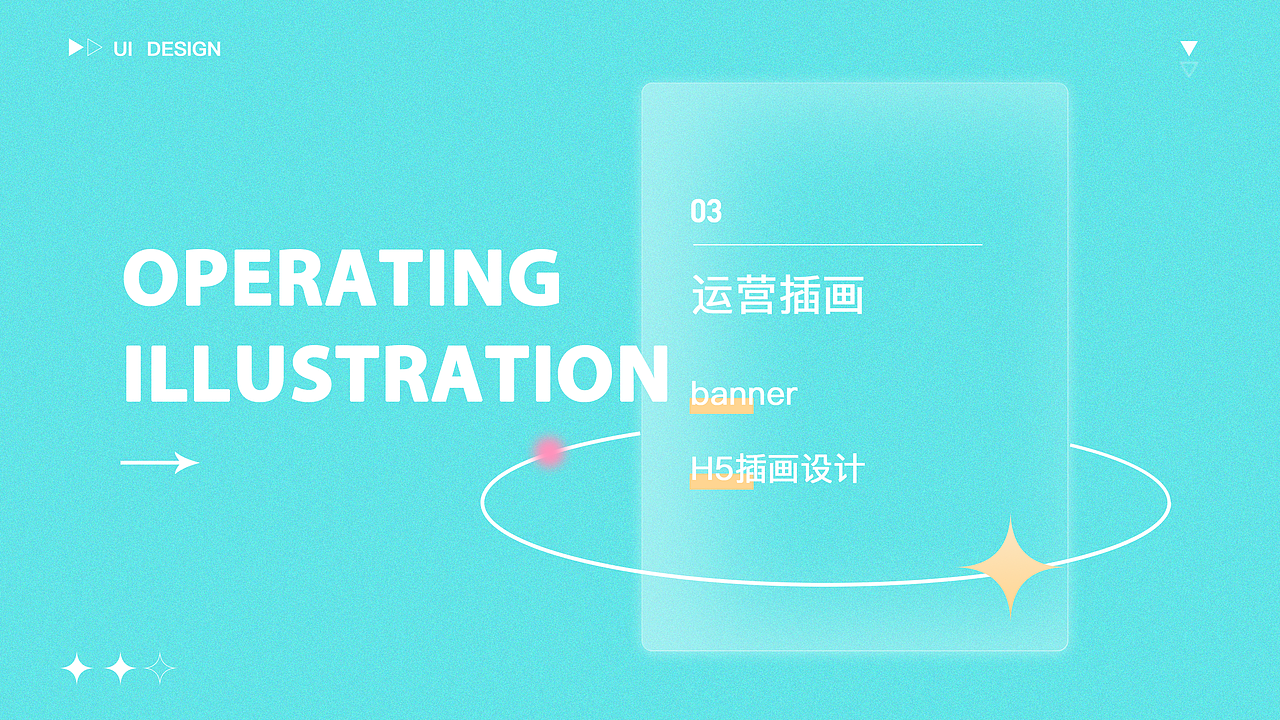 UI DESIGN

OPERATING ILLUSTRATION

03

运营插画

banner

H5插画设计